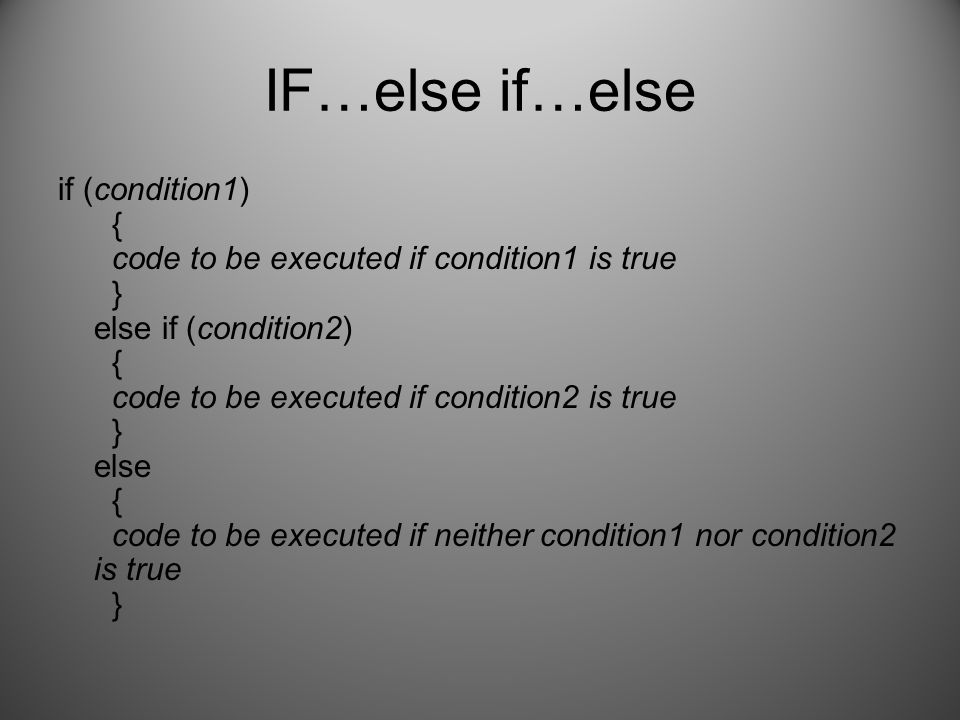 IF…else if…else

if (condition1)
{
code to be executed if condition1 is true
}
else if (condition2)
{
code to be executed if condition2 is true
}
else
{
code to be executed if neither condition1 nor condition2 is true
}